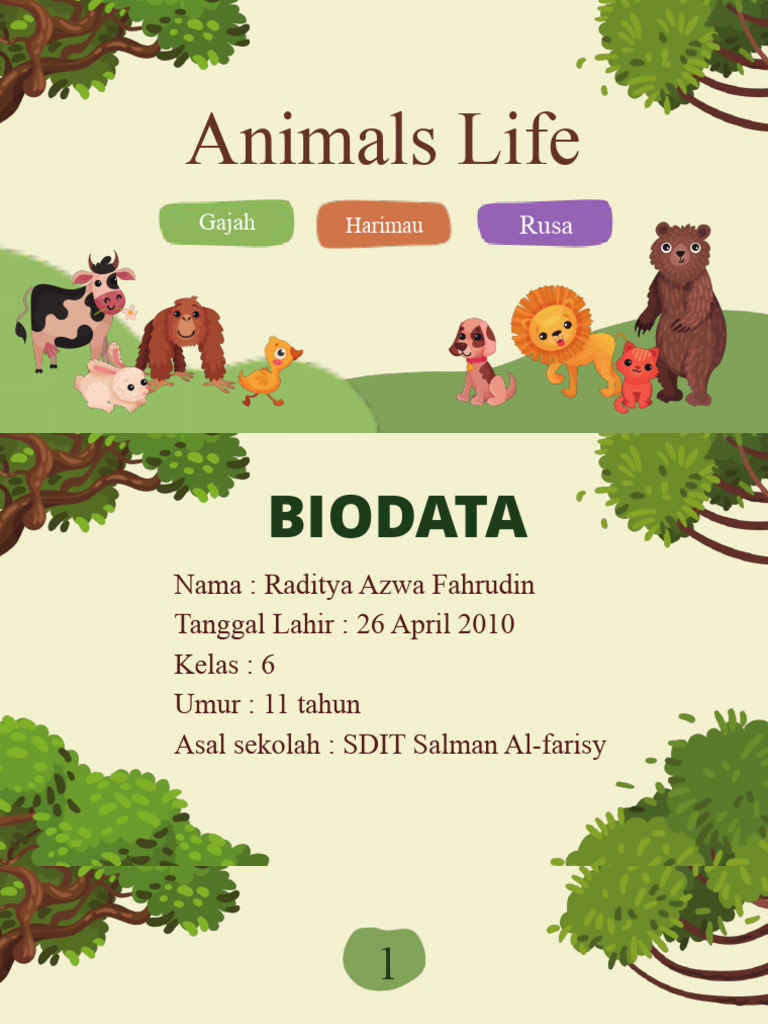 Animals Life

Gajah

Harimau

Rusa

BIODATA

Nama : Raditya Azwa Fahrudin
Tanggal Lahir : 26 April 2010
Kelas : 6
Umur : 11 tahun
Asal sekolah : SDIT Salman Al-farisy

1